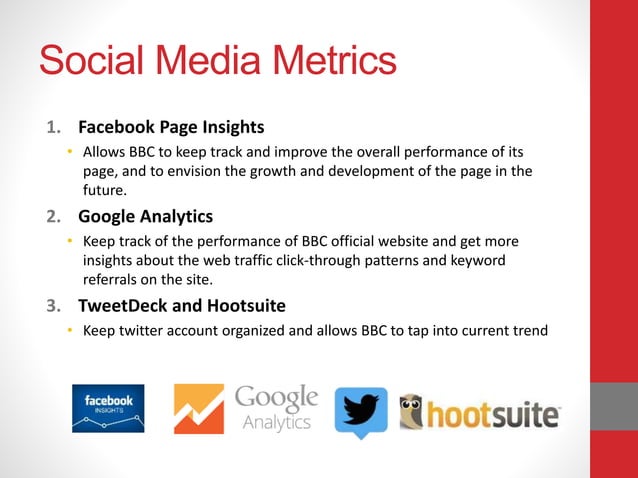 Social Media Metrics

1. Facebook Page Insights

• Allows BBC to keep track and improve the overall performance of its page, and to envision the growth and development of the page in the future.

2. Google Analytics

• Keep track of the performance of BBC official website and get more insights about the web traffic click-through patterns and keyword referrals on the site.

3. TweetDeck and Hootsuite

• Keep twitter account organized and allows BBC to tap into current trend

facebook INSIGHTS

Google Analytics

hootsuite